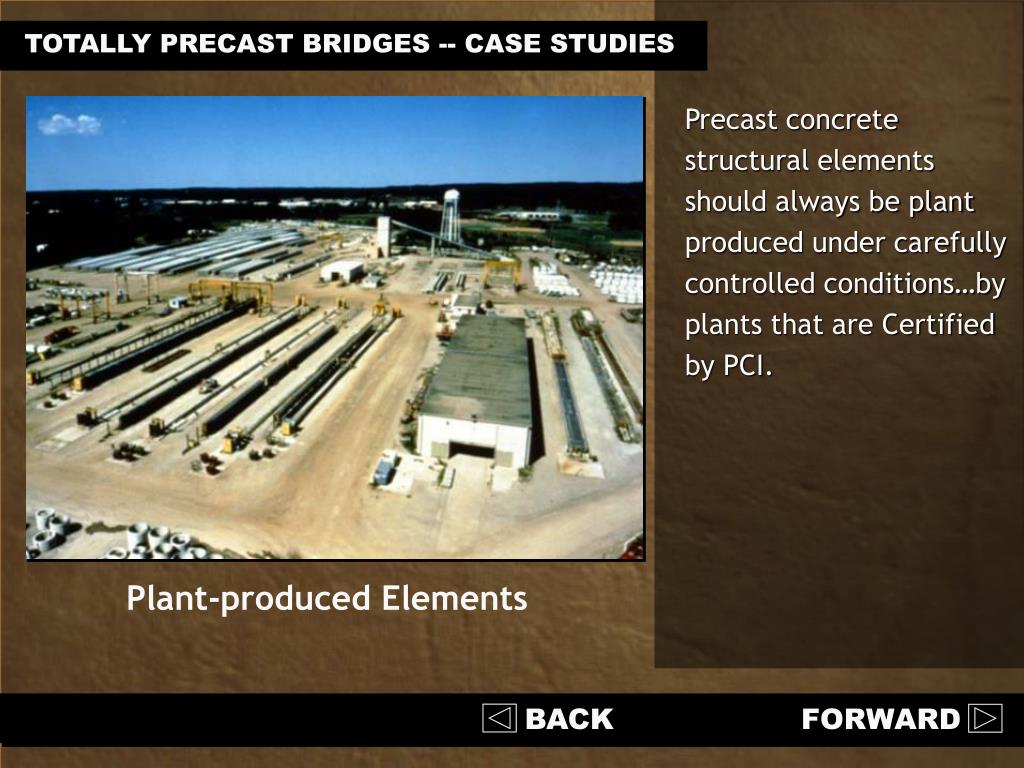 TOTALLY PRECAST BRIDGES -- CASE STUDIES

Precast concrete structural elements should always be plant produced under carefully controlled conditions…by plants that are Certified by PCI.

Plant-produced Elements

BACK

FORWARD